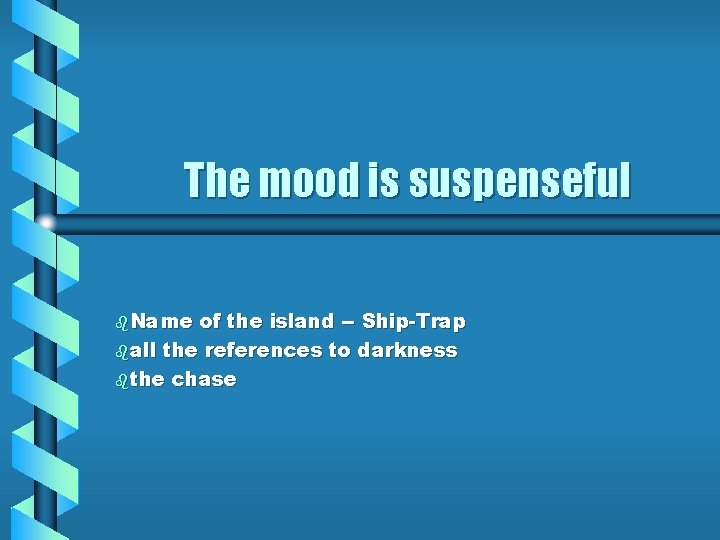 The mood is suspenseful

Name of the island – Ship-Trap
all the references to darkness
the chase